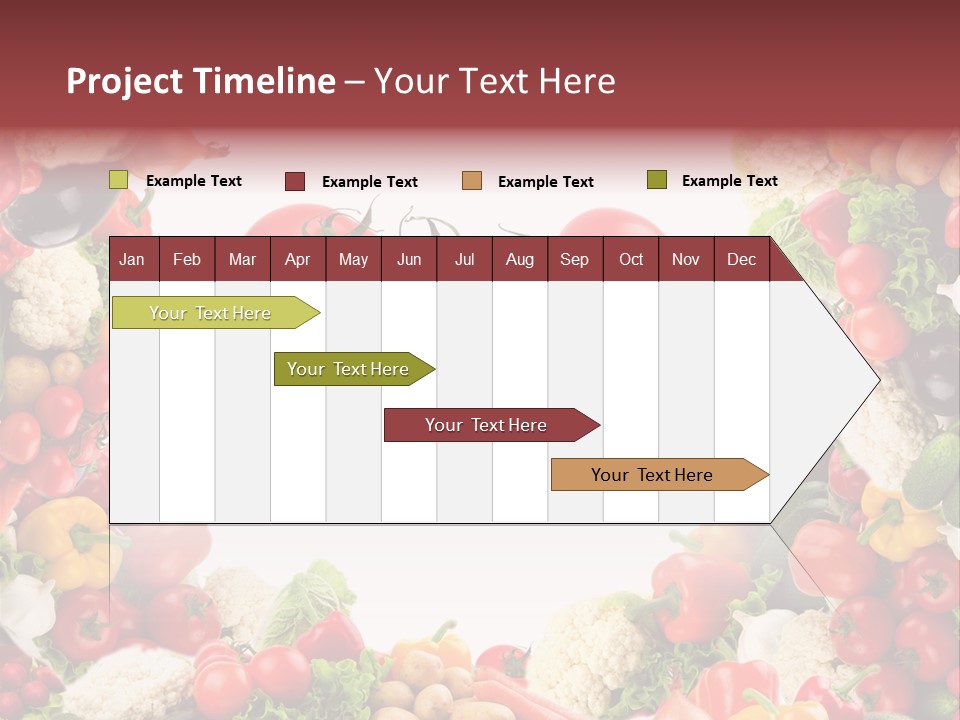 Project Timeline – Your Text Here

Example Text Example Text Example Text Example Text

| Jan | Feb | Mar | Apr | May | Jun | Jul | Aug | Sep | Oct | Nov | Dec |
|---|---|---|---|---|---|---|---|---|---|---|---|

Your Text Here

Your Text Here

Your Text Here

Your Text Here